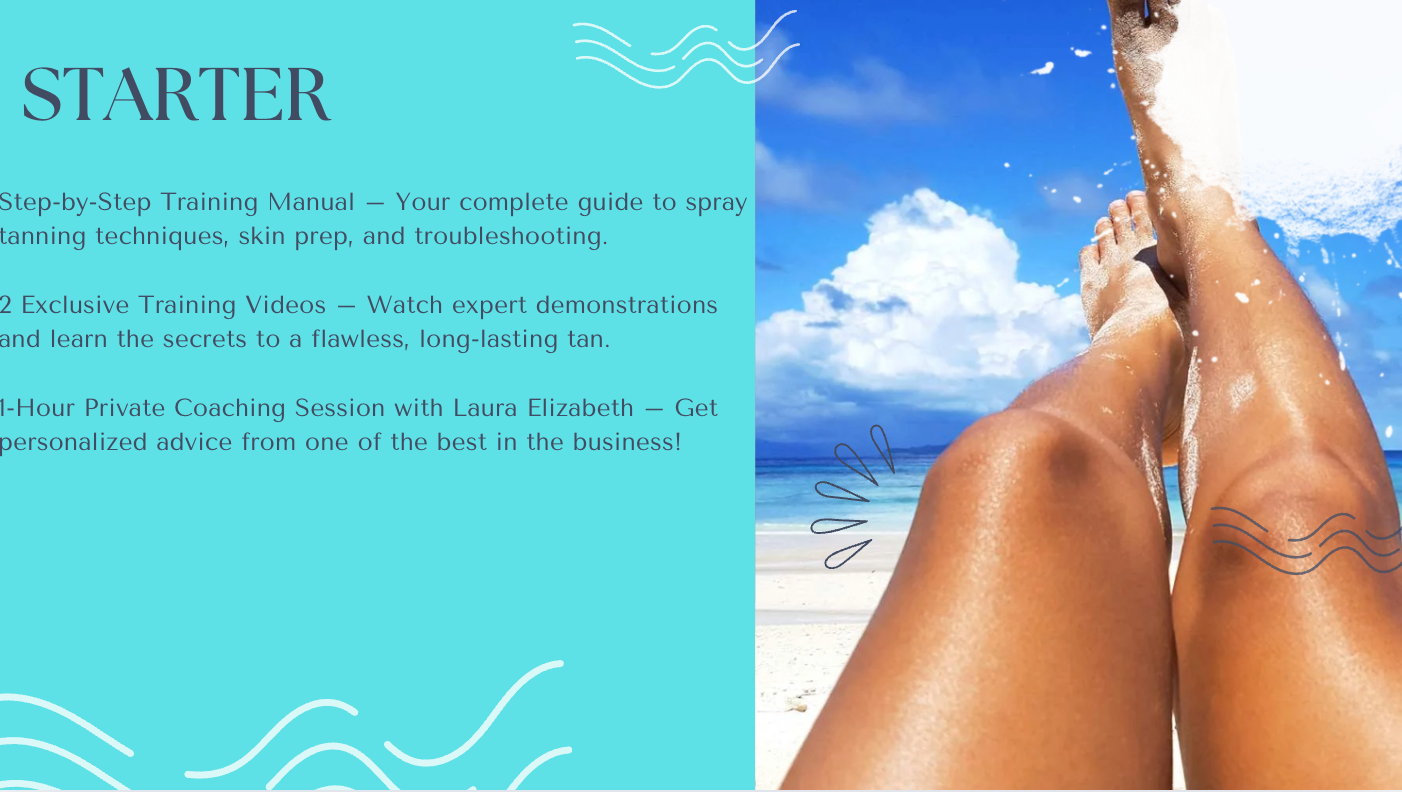 STARTER

Step-by-Step Training Manual — Your complete guide to spray tanning techniques, skin prep, and troubleshooting.

2 Exclusive Training Videos — Watch expert demonstrations and learn the secrets to a flawless, long-lasting tan.

1-Hour Private Coaching Session with Laura Elizabeth — Get personalized advice from one of the best in the business!